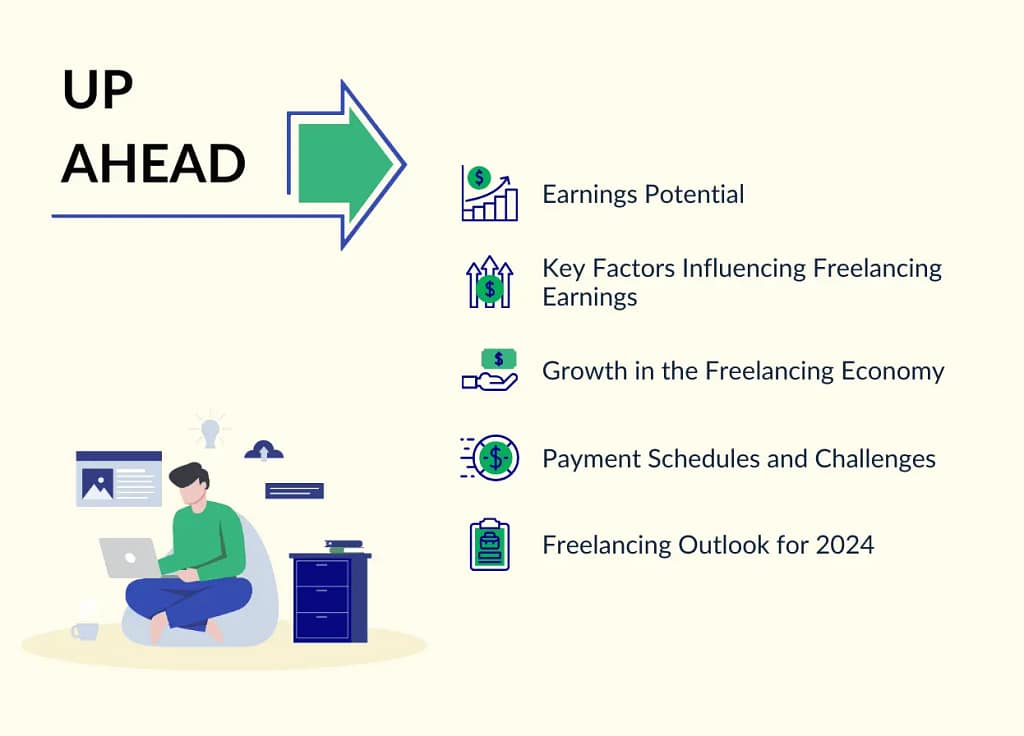 UP AHEAD

Earnings Potential

Key Factors Influencing Freelancing Earnings

Growth in the Freelancing Economy

Payment Schedules and Challenges

Freelancing Outlook for 2024